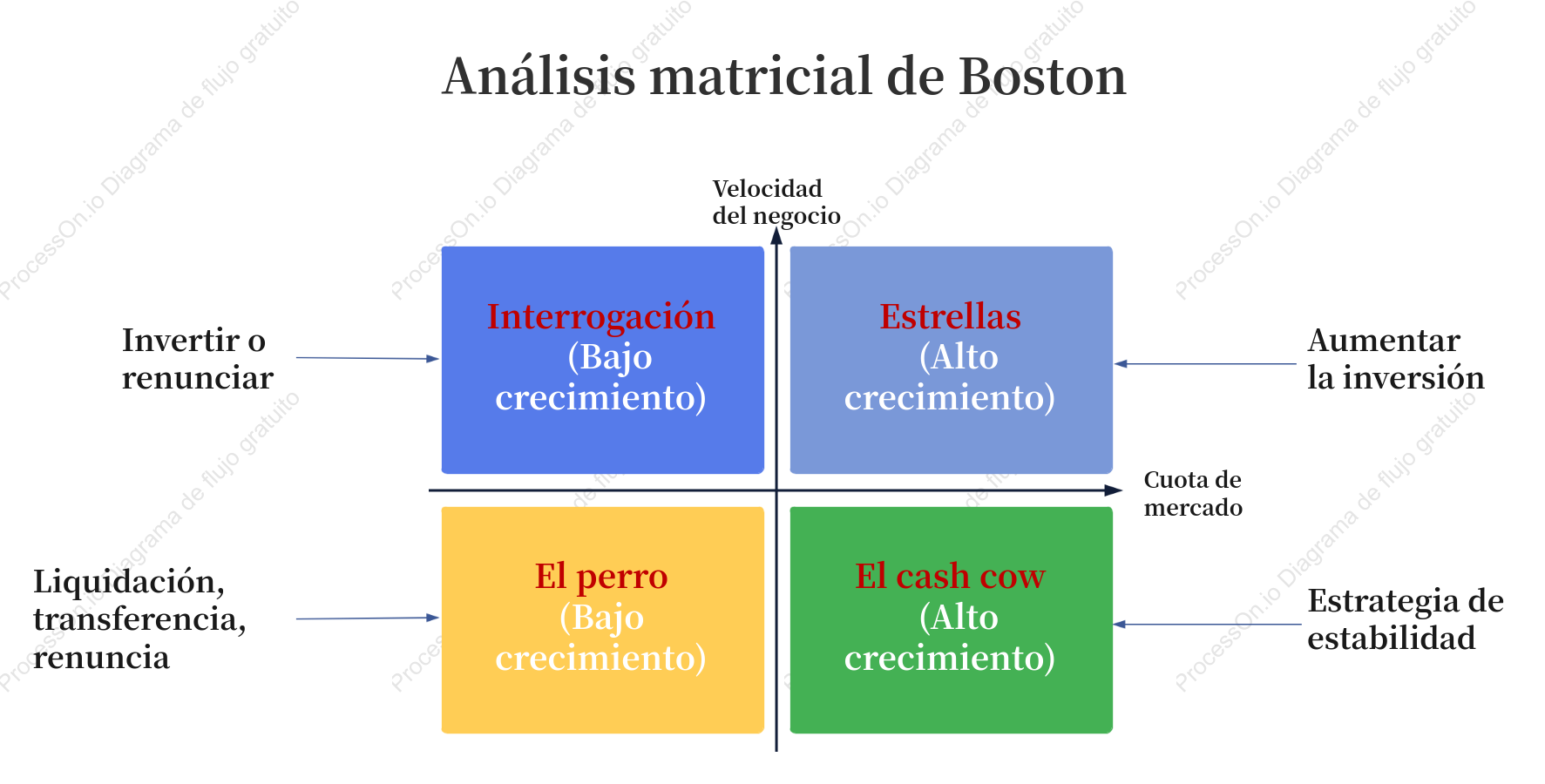 Análisis matricial de Boston

Velocidad del negocio

Invertir o renunciar

Interrogación (Bajo crecimiento)

Estrellas (Alto crecimiento)

Aumentar la inversión

Cuota de mercado

Liquidación, transferencia, renuncia

El perro (Bajo crecimiento)

El cash cow (Alto crecimiento)

Estrategia de estabilidad

ProcessOn.io Diagrama de flujo gratuito